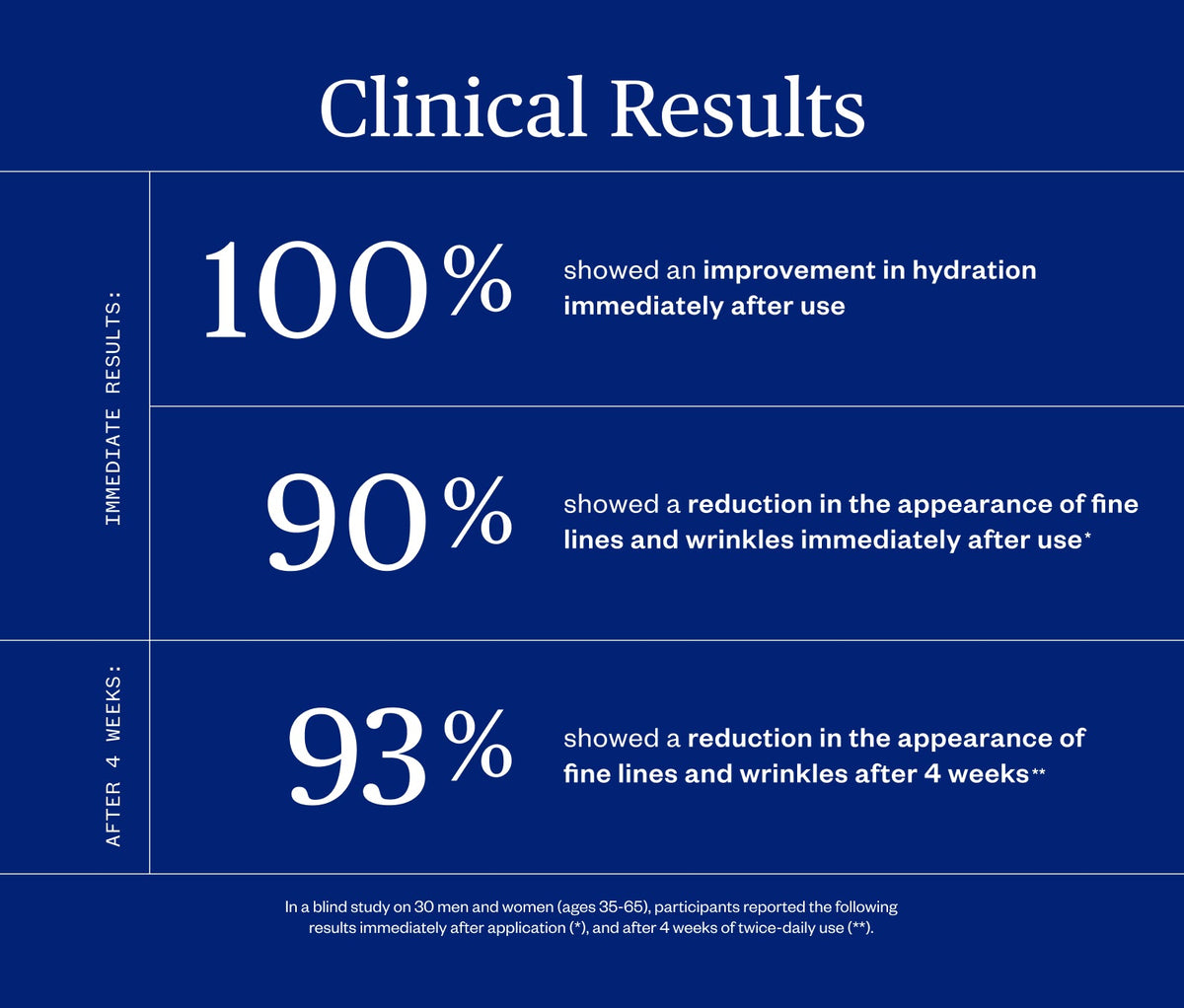 Clinical Results

IMMEDIATE RESULTS:

100%

showed an improvement in hydration immediately after use

90%

showed a reduction in the appearance of fine lines and wrinkles immediately after use*

AFTER 4 WEEKS:

93%

showed a reduction in the appearance of fine lines and wrinkles after 4 weeks**

In a blind study on 30 men and women (ages 35-65), participants reported the following results immediately after application (*), and after 4 weeks of twice-daily use (**).